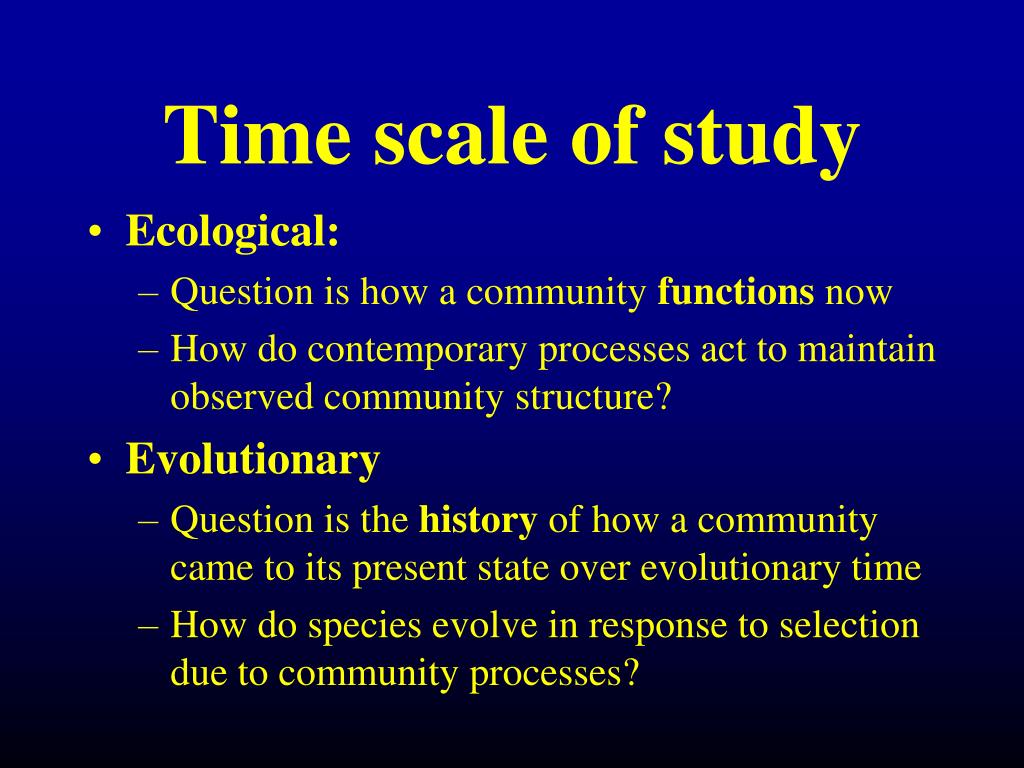 Time scale of study

• Ecological:
– Question is how a community functions now
– How do contemporary processes act to maintain observed community structure?

• Evolutionary
– Question is the history of how a community came to its present state over evolutionary time
– How do species evolve in response to selection due to community processes?